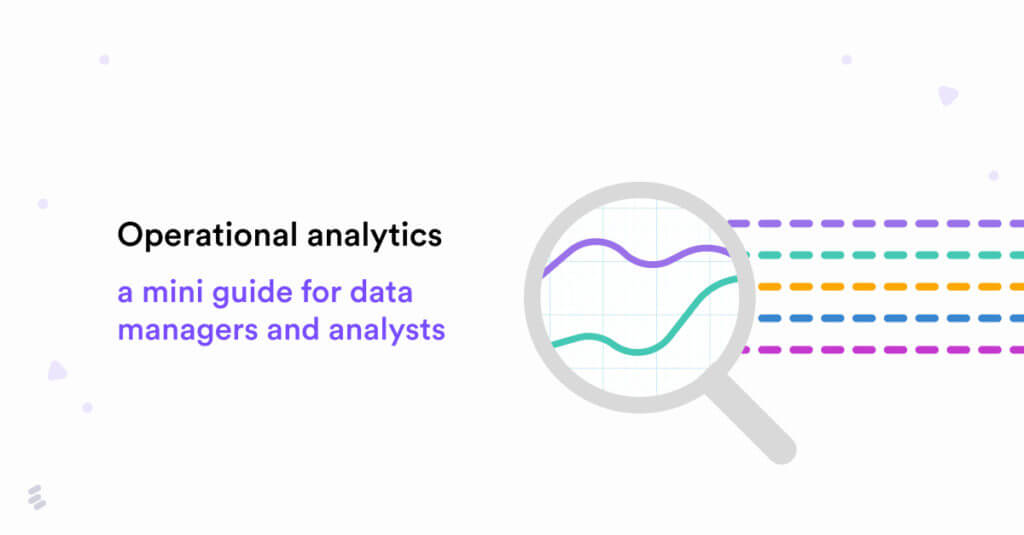 Operational analytics

a mini guide for data managers and analysts